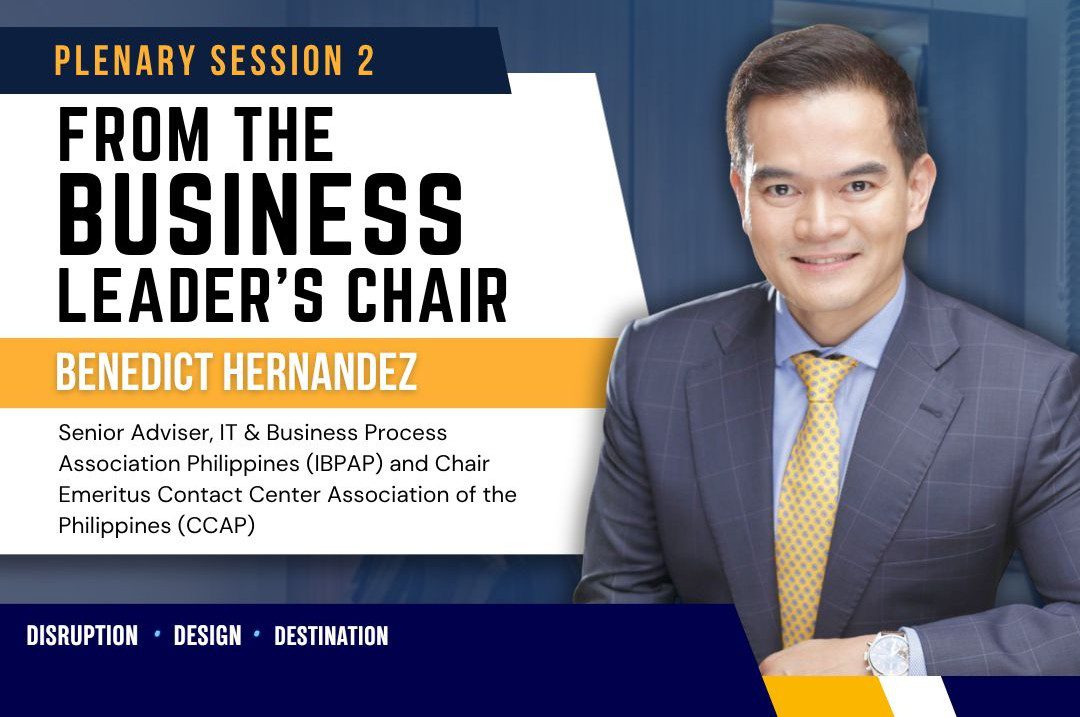 PLENARY SESSION 2

FROM THE BUSINESS LEADER'S CHAIR

BENEDICT HERNANDEZ

Senior Adviser, IT & Business Process Association Philippines (IBPAP) and Chair Emeritus Contact Center Association of the Philippines (CCAP)

DISRUPTION • DESIGN • DESTINATION